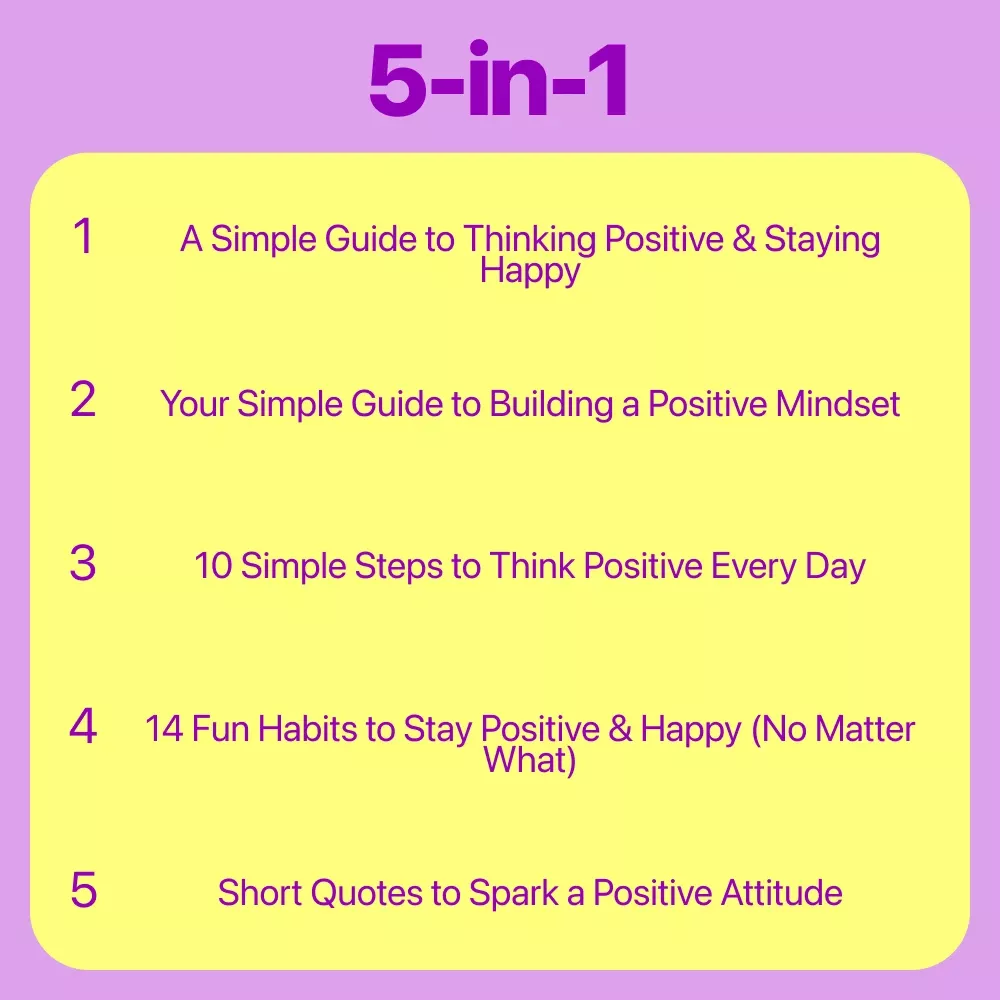 5-in-1

1 A Simple Guide to Thinking Positive & Staying Happy

2 Your Simple Guide to Building a Positive Mindset

3 10 Simple Steps to Think Positive Every Day

4 14 Fun Habits to Stay Positive & Happy (No Matter What)

5 Short Quotes to Spark a Positive Attitude